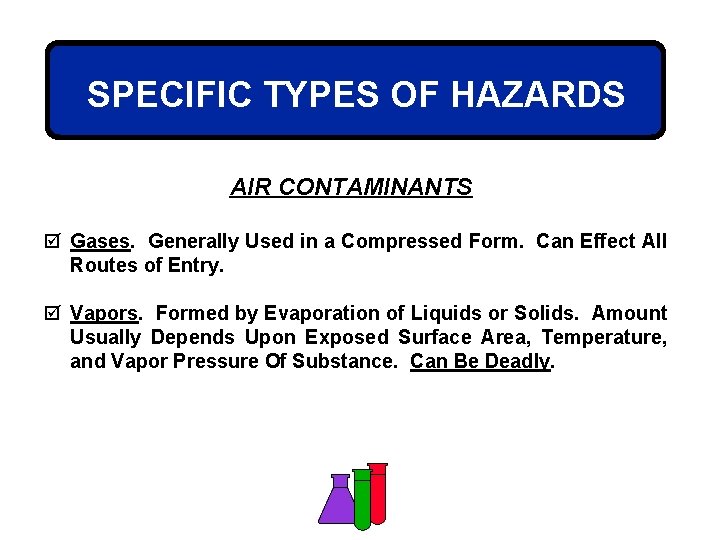 SPECIFIC TYPES OF HAZARDS

AIR CONTAMINANTS

☑ Gases. Generally Used in a Compressed Form. Can Effect All Routes of Entry.

☑ Vapors. Formed by Evaporation of Liquids or Solids. Amount Usually Depends Upon Exposed Surface Area, Temperature, and Vapor Pressure Of Substance. Can Be Deadly.